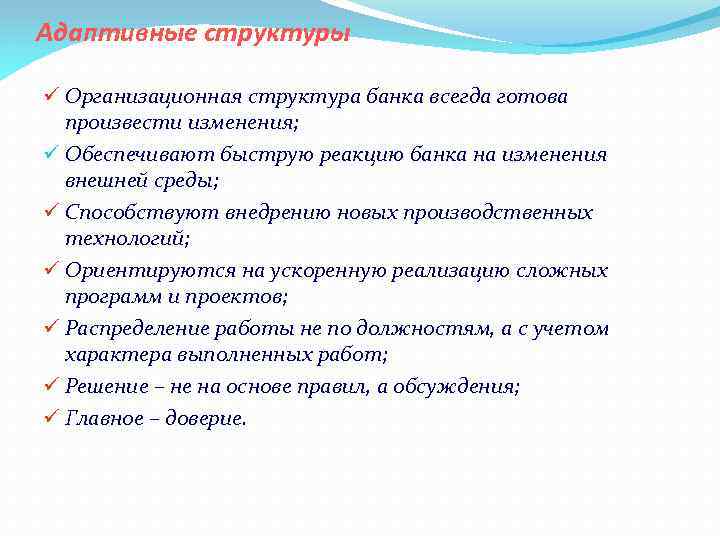 Адаптивные структуры

✓ Организационная структура банка всегда готова произвести изменения;
✓ Обеспечивают быструю реакцию банка на изменения внешней среды;
✓ Способствуют внедрению новых производственных технологий;
✓ Ориентируются на ускоренную реализацию сложных программ и проектов;
✓ Распределение работы не по должностям, а с учетом характера выполненных работ;
✓ Решение – не на основе правил, а обсуждения;
✓ Главное – доверие.